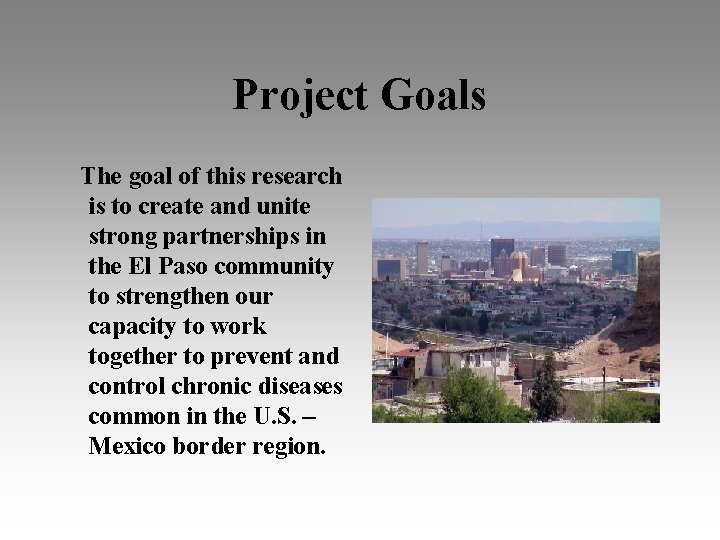 Project Goals

The goal of this research is to create and unite strong partnerships in the El Paso community to strengthen our capacity to work together to prevent and control chronic diseases common in the U.S. – Mexico border region.